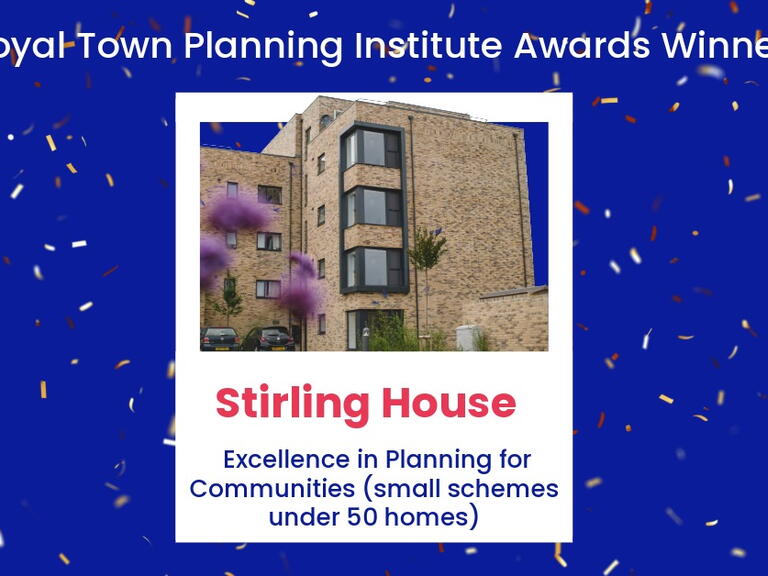 oyal Town Planning Institute Awards Winne

Stirling House

Excellence in Planning for Communities (small schemes under 50 homes)